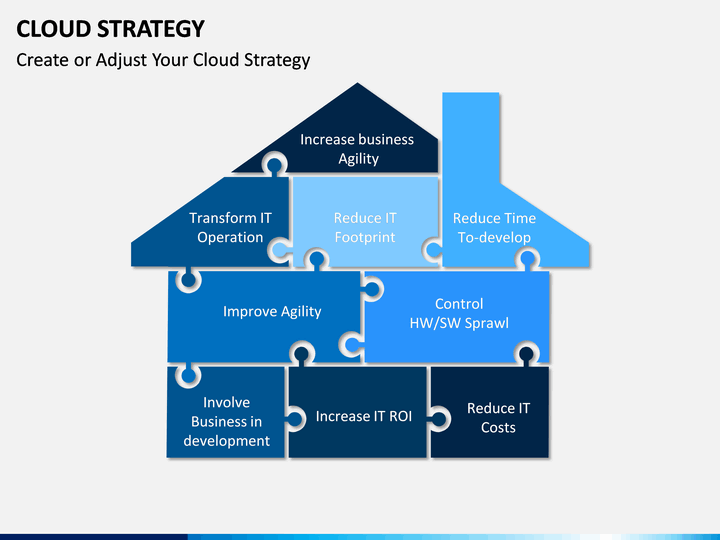 CLOUD STRATEGY

Create or Adjust Your Cloud Strategy

Increase business Agility

Transform IT Operation

Reduce IT Footprint

Reduce Time To-develop

Improve Agility

Control HW/SW Sprawl

Involve Business in development

Increase IT ROI

Reduce IT Costs